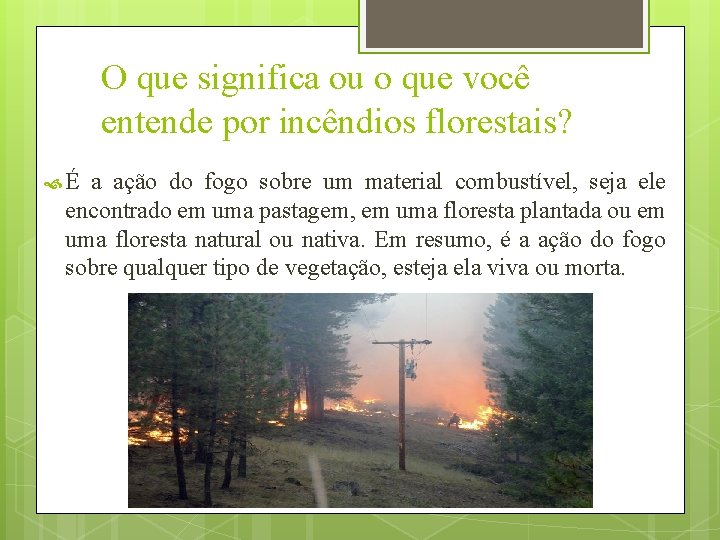 O que significa ou o que você entende por incêndios florestais?

É a ação do fogo sobre um material combustível, seja ele encontrado em uma pastagem, em uma floresta plantada ou em uma floresta natural ou nativa. Em resumo, é a ação do fogo sobre qualquer tipo de vegetação, esteja ela viva ou morta.